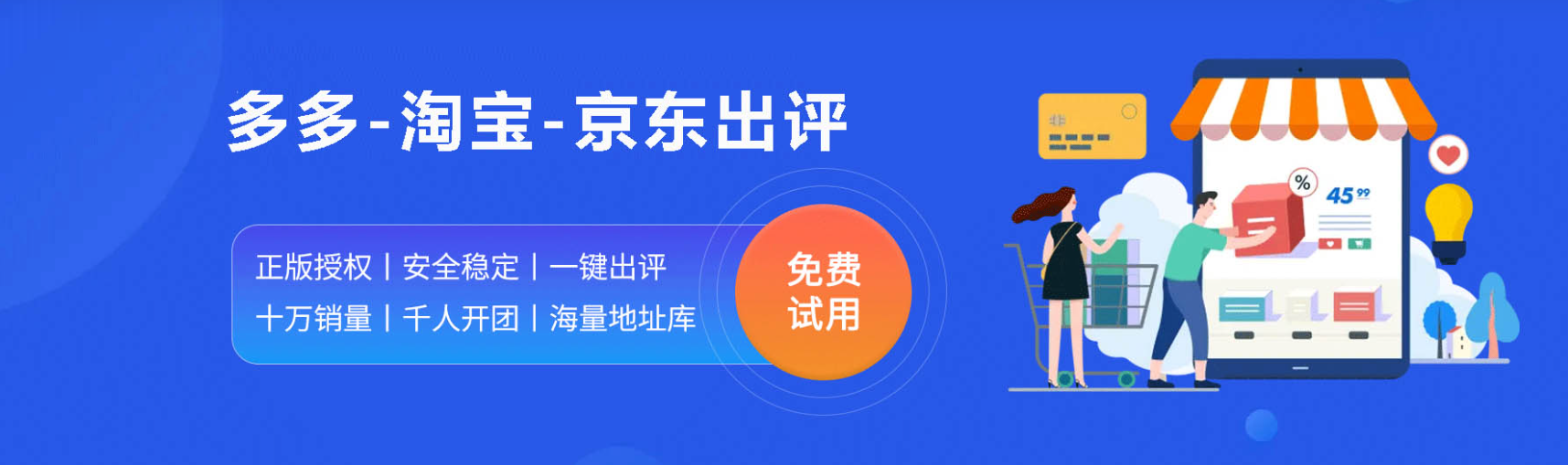 多多-淘宝-京东出评

正版授权 | 安全稳定 | 一键出评
十万销量 | 千人开团 | 海量地址库

免费试用

% 45 99